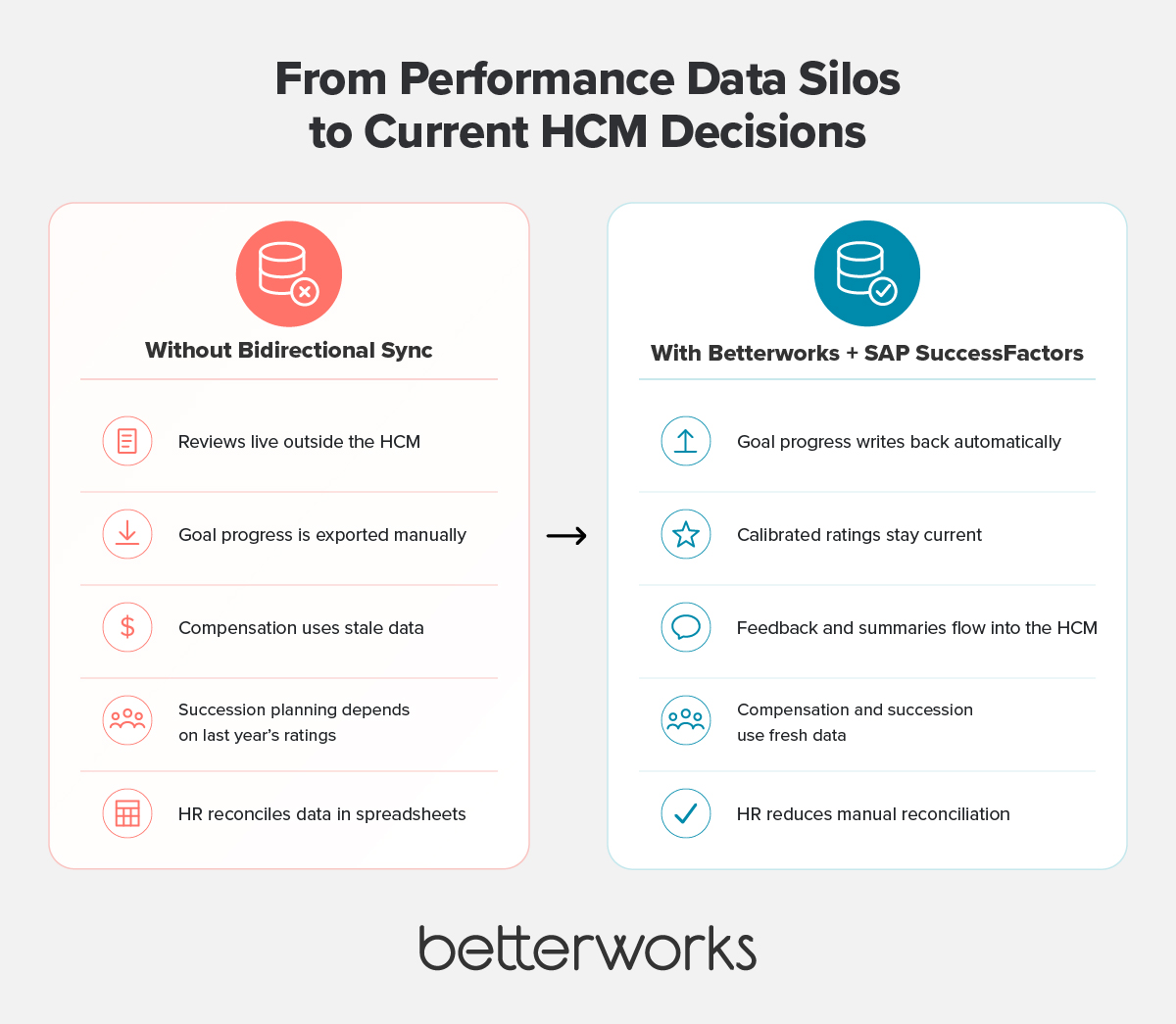 From Performance Data Silos to Current HCM Decisions

Without Bidirectional Sync

Reviews live outside the HCM

Goal progress is exported manually

$ Compensation uses stale data

Succession planning depends on last year's ratings

HR reconciles data in spreadsheets

→

With Betterworks + SAP SuccessFactors

Goal progress writes back automatically

Calibrated ratings stay current

Feedback and summaries flow into the HCM

Compensation and succession use fresh data

HR reduces manual reconciliation

betterworks